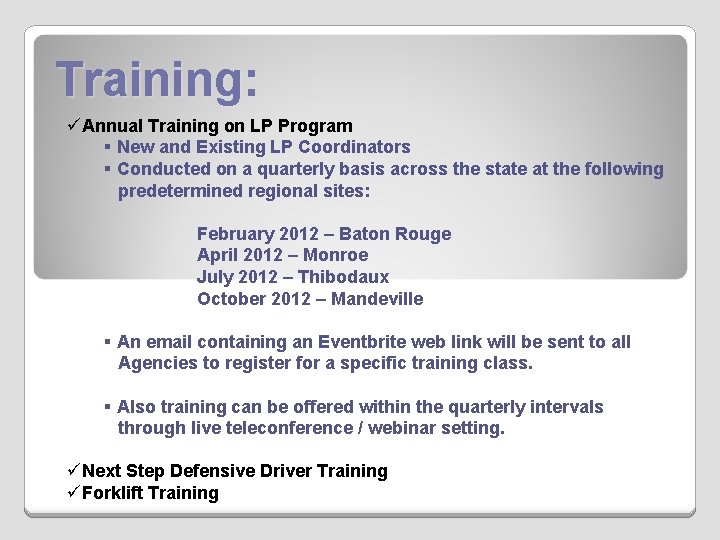 Training:

✓Annual Training on LP Program

▪ New and Existing LP Coordinators

▪ Conducted on a quarterly basis across the state at the following predetermined regional sites:

February 2012 – Baton Rouge
April 2012 – Monroe
July 2012 – Thibodaux
October 2012 – Mandeville

▪ An email containing an Eventbrite web link will be sent to all Agencies to register for a specific training class.

▪ Also training can be offered within the quarterly intervals through live teleconference / webinar setting.

✓Next Step Defensive Driver Training
✓Forklift Training